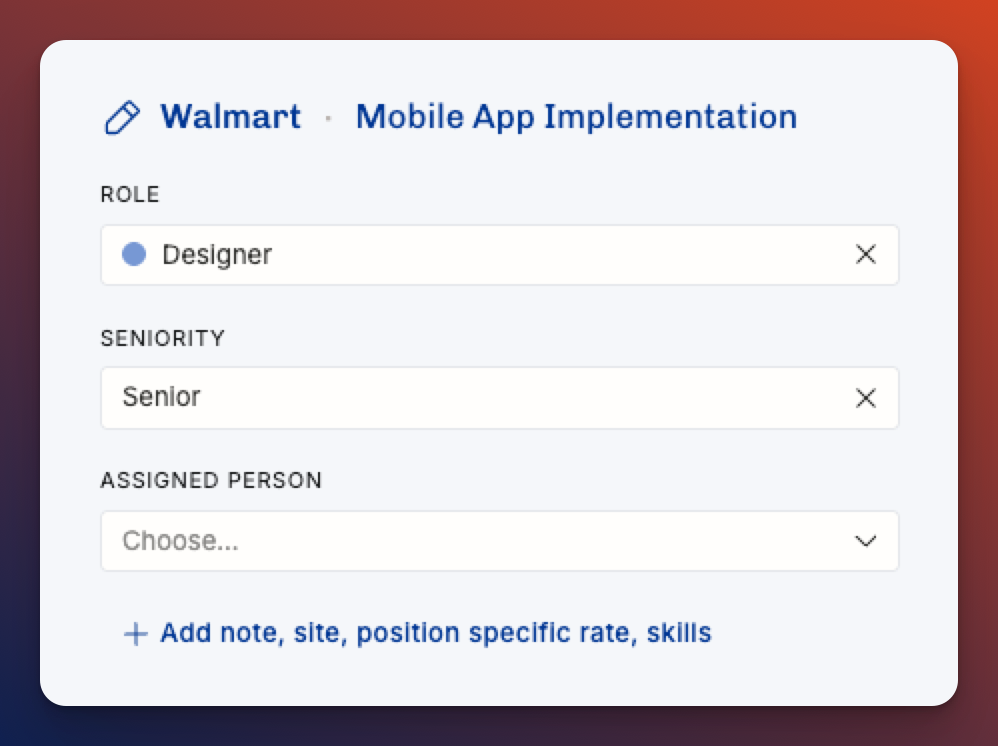 Walmart · Mobile App Implementation

ROLE

Designer

SENIORITY

Senior

ASSIGNED PERSON

Choose...

+ Add note, site, position specific rate, skills